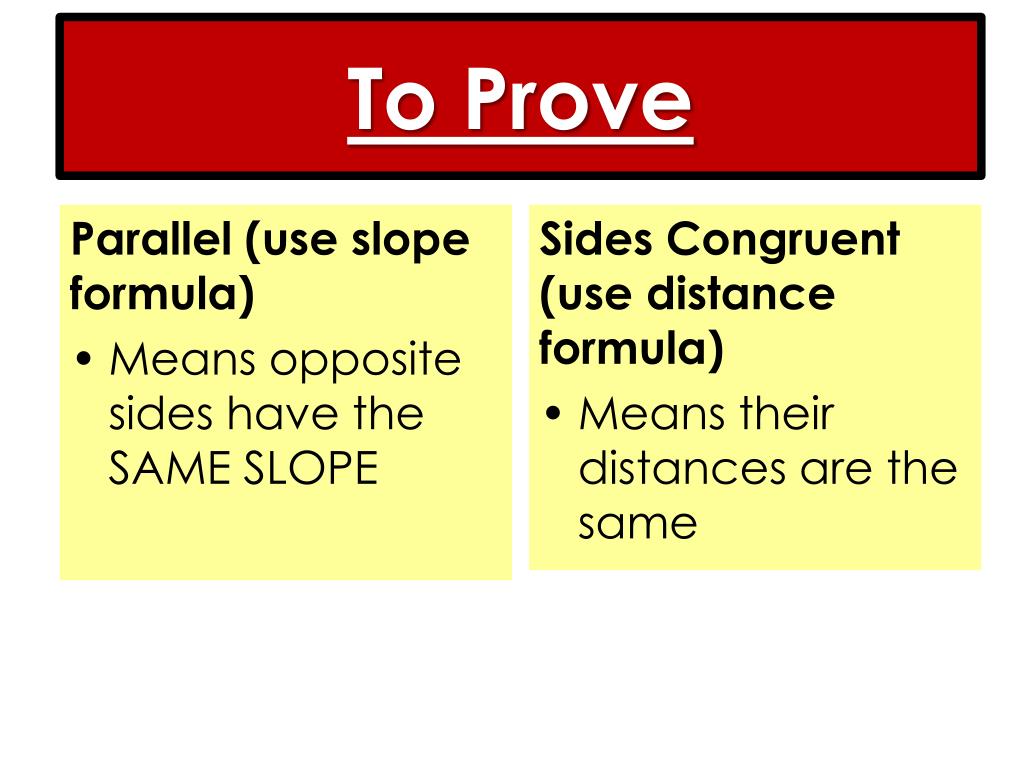 To Prove

Parallel (use slope formula)

• Means opposite sides have the SAME SLOPE

Sides Congruent (use distance formula)

• Means their distances are the same